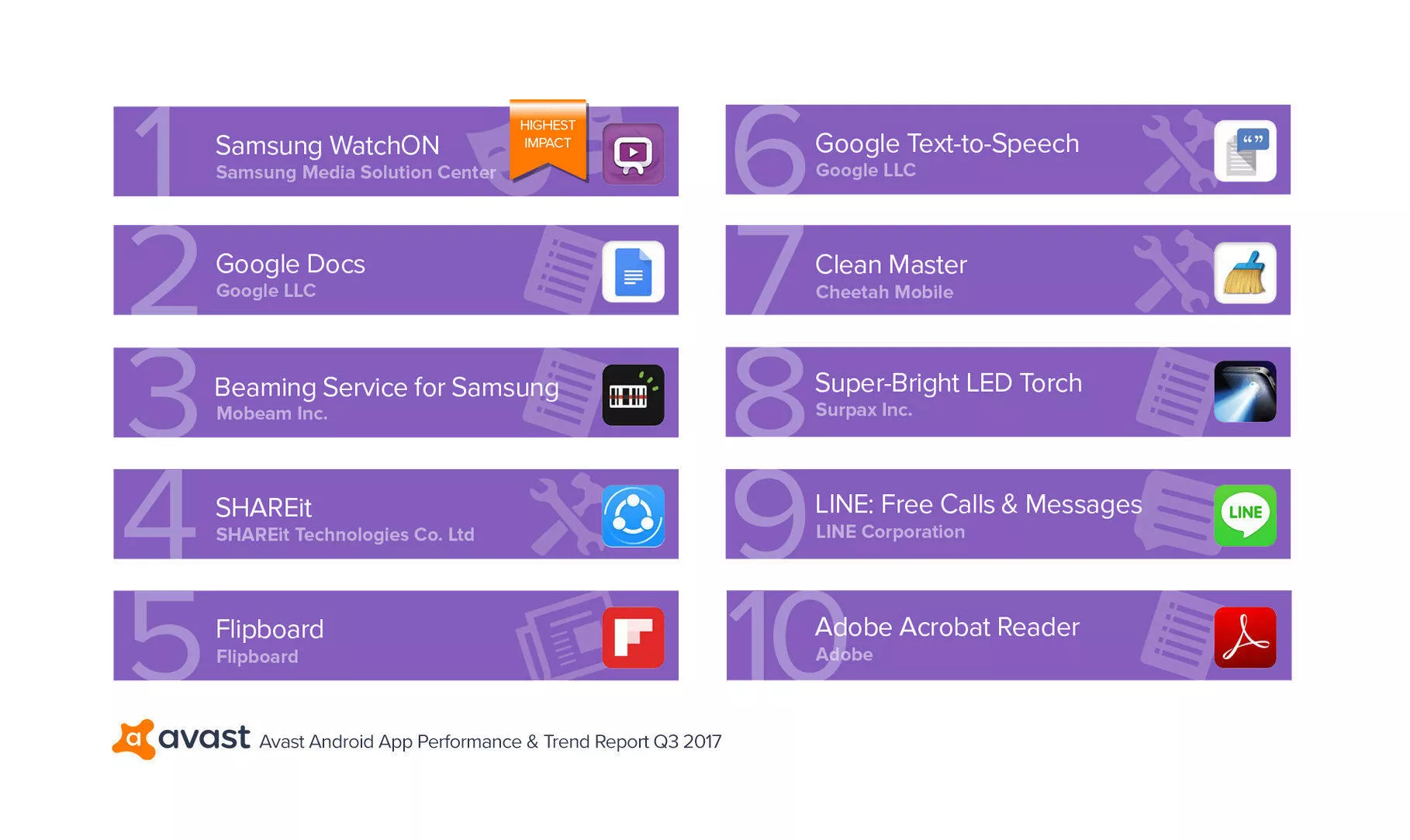 1 Samsung WatchON
Samsung Media Solution Center
HIGHEST IMPACT

2 Google Docs
Google LLC

3 Beaming Service for Samsung
Mobeam Inc.

4 SHAREit
SHAREit Technologies Co. Ltd

5 Flipboard
Flipboard

6 Google Text-to-Speech
Google LLC

7 Clean Master
Cheetah Mobile

8 Super-Bright LED Torch
Surpax Inc.

9 LINE: Free Calls & Messages
LINE Corporation
LINE

10 Adobe Acrobat Reader
Adobe

avast Avast Android App Performance & Trend Report Q3 2017